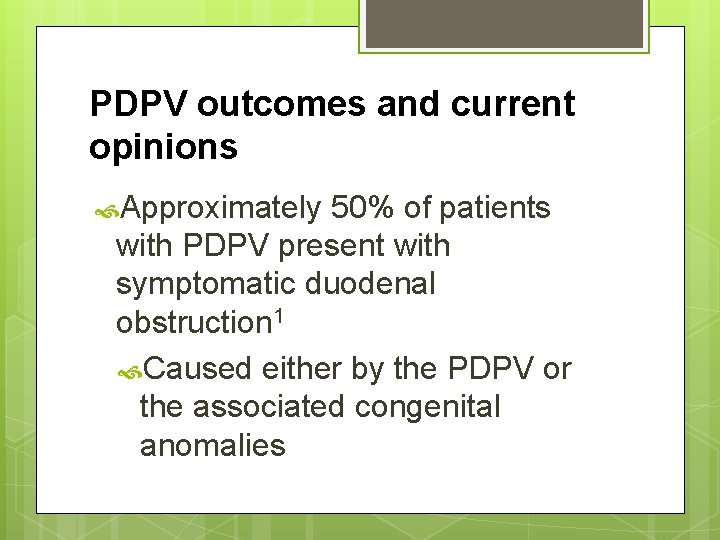 PDPV outcomes and current opinions

Approximately 50% of patients with PDPV present with symptomatic duodenal obstruction$^1$

Caused either by the PDPV or the associated congenital anomalies